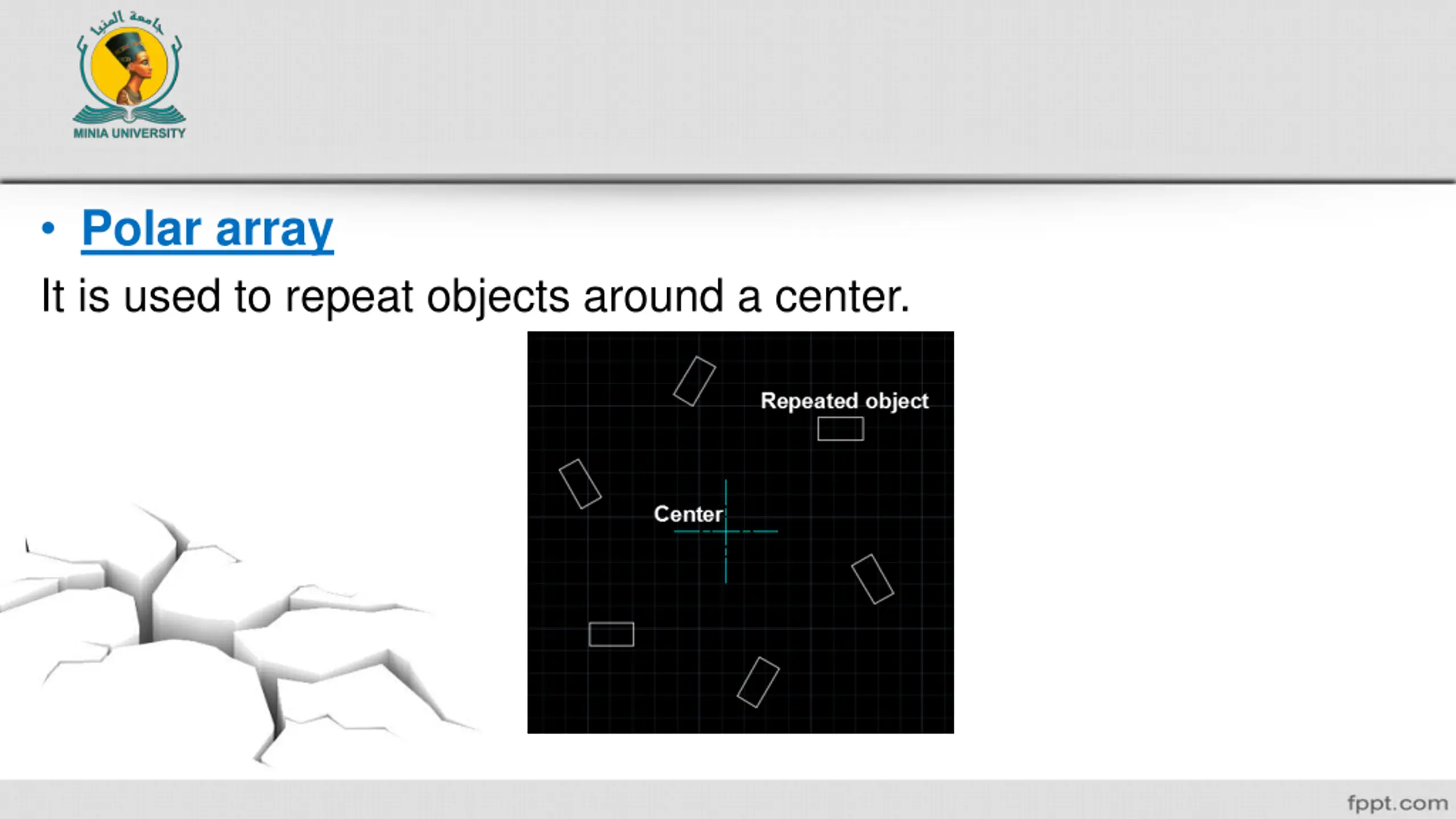 جامعة المنيا
MINIA UNIVERSITY

• Polar array

It is used to repeat objects around a center.

Repeated object

Center

fppt.com